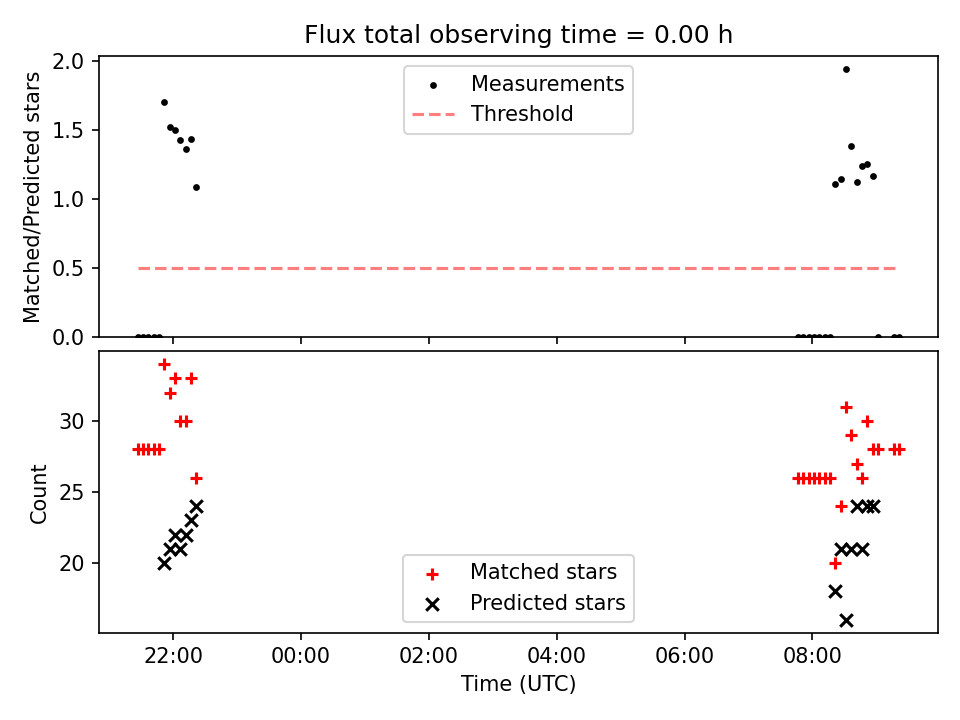 Flux total observing time = 0.00 h

Matched/Predicted stars

2.0
1.5
1.0
0.5
0.0

Measurements
Threshold

Count

30
25
20

Matched stars
Predicted stars

22:00
00:00
02:00
04:00
06:00
08:00

Time (UTC)